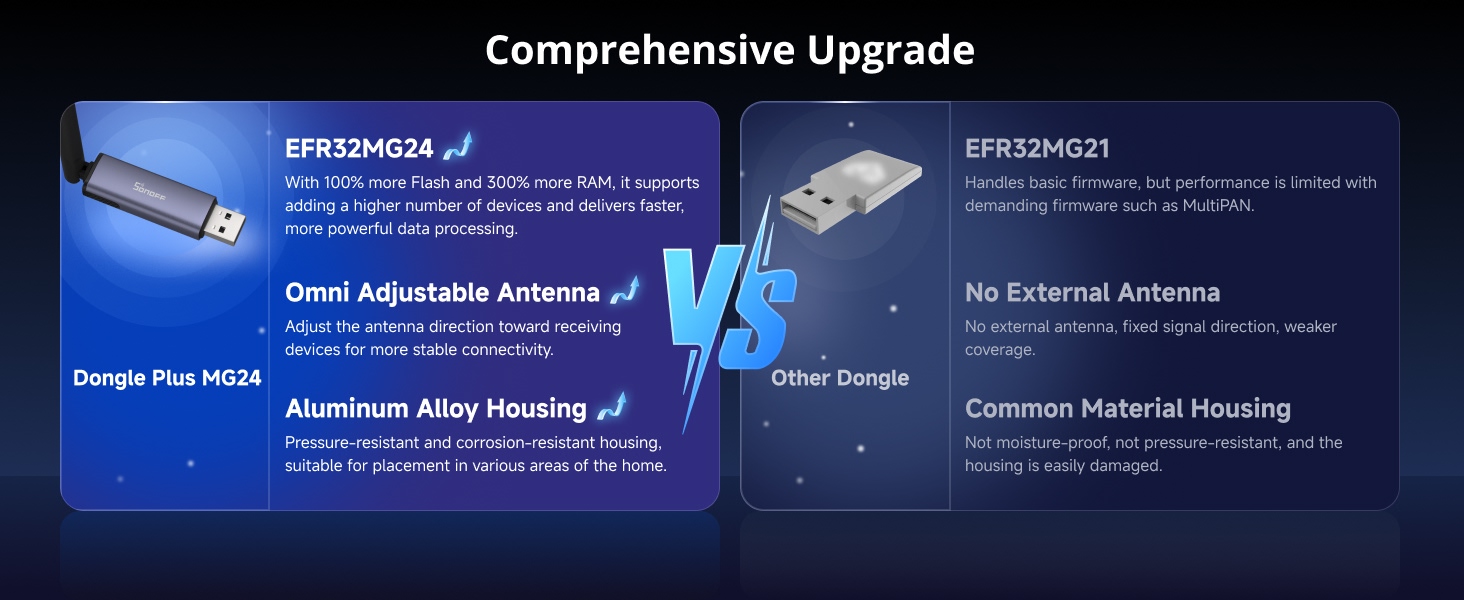 Comprehensive Upgrade

SONOFF

Dongle Plus MG24

EFR32MG24

With 100% more Flash and 300% more RAM, it supports adding a higher number of devices and delivers faster, more powerful data processing.

Omni Adjustable Antenna

Adjust the antenna direction toward receiving devices for more stable connectivity.

Aluminum Alloy Housing

Pressure-resistant and corrosion-resistant housing, suitable for placement in various areas of the home.

VS

Other Dongle

EFR32MG21

Handles basic firmware, but performance is limited with demanding firmware such as MultiPAN.

No External Antenna

No external antenna, fixed signal direction, weaker coverage.

Common Material Housing

Not moisture-proof, not pressure-resistant, and the housing is easily damaged.